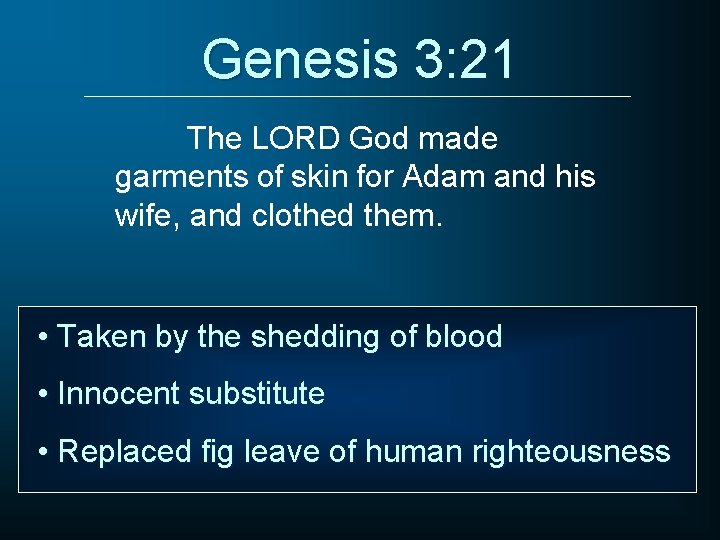 Genesis 3:21

The LORD God made garments of skin for Adam and his wife, and clothed them.

• Taken by the shedding of blood

• Innocent substitute

• Replaced fig leave of human righteousness